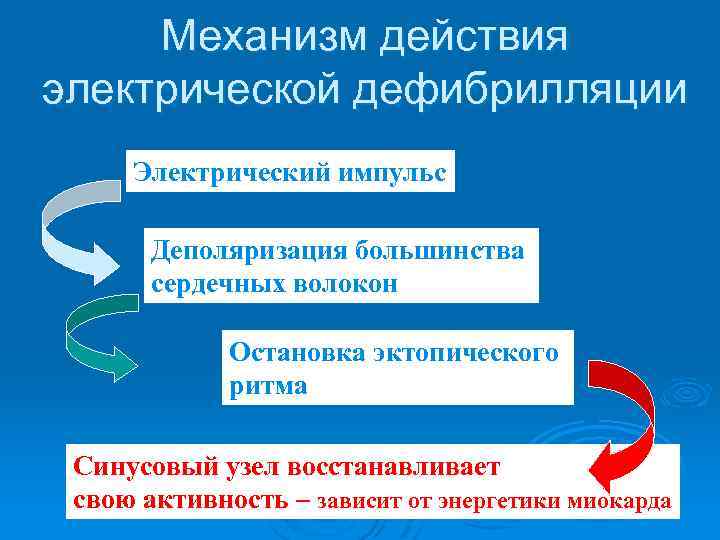 Механизм действия электрической дефибрилляции

Электрический импульс

Деполяризация большинства сердечных волокон

Остановка эктопического ритма

Синусовый узел восстанавливает свою активность – зависит от энергетики миокарда